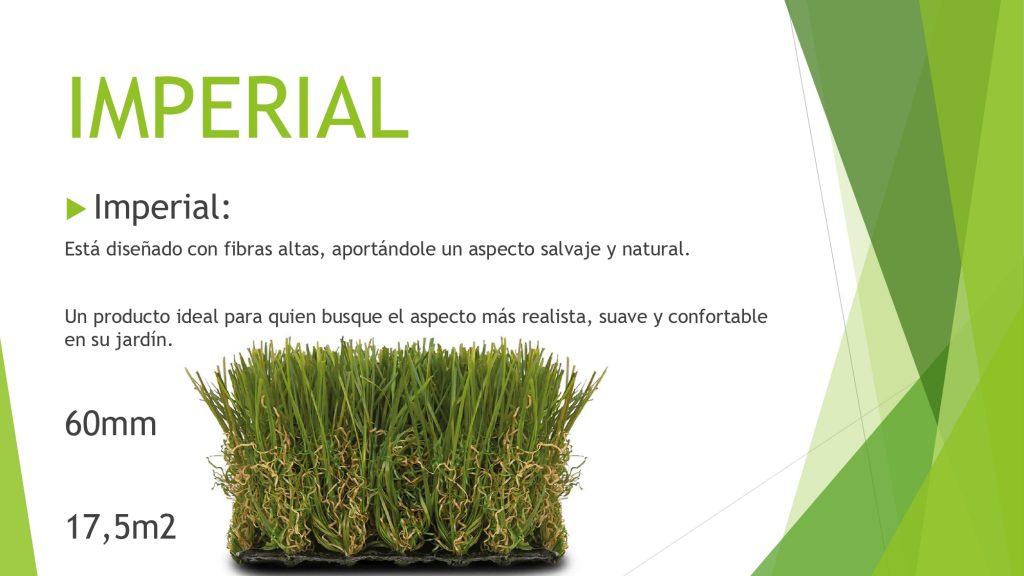 IMPERIAL

Imperial:

Está diseñado con fibras altas, aportándole un aspecto salvaje y natural.

Un producto ideal para quien busque el aspecto más realista, suave y confortable en su jardín.

60mm

17,5m2